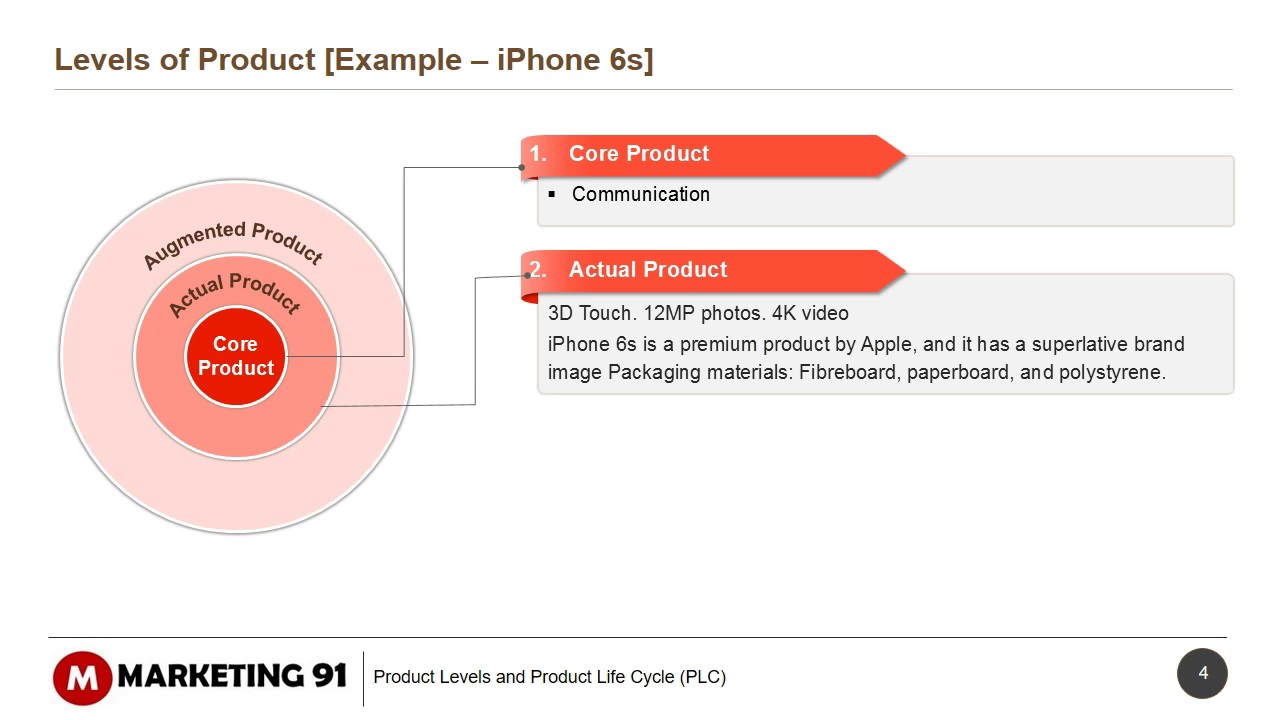 Levels of Product [Example – iPhone 6s]

Augmented Product

Actual Product

Core Product

1. Core Product

▪ Communication

2. Actual Product

3D Touch. 12MP photos. 4K video

iPhone 6s is a premium product by Apple, and it has a superlative brand image Packaging materials: Fibreboard, paperboard, and polystyrene.

M MARKETING 91

Product Levels and Product Life Cycle (PLC)

4